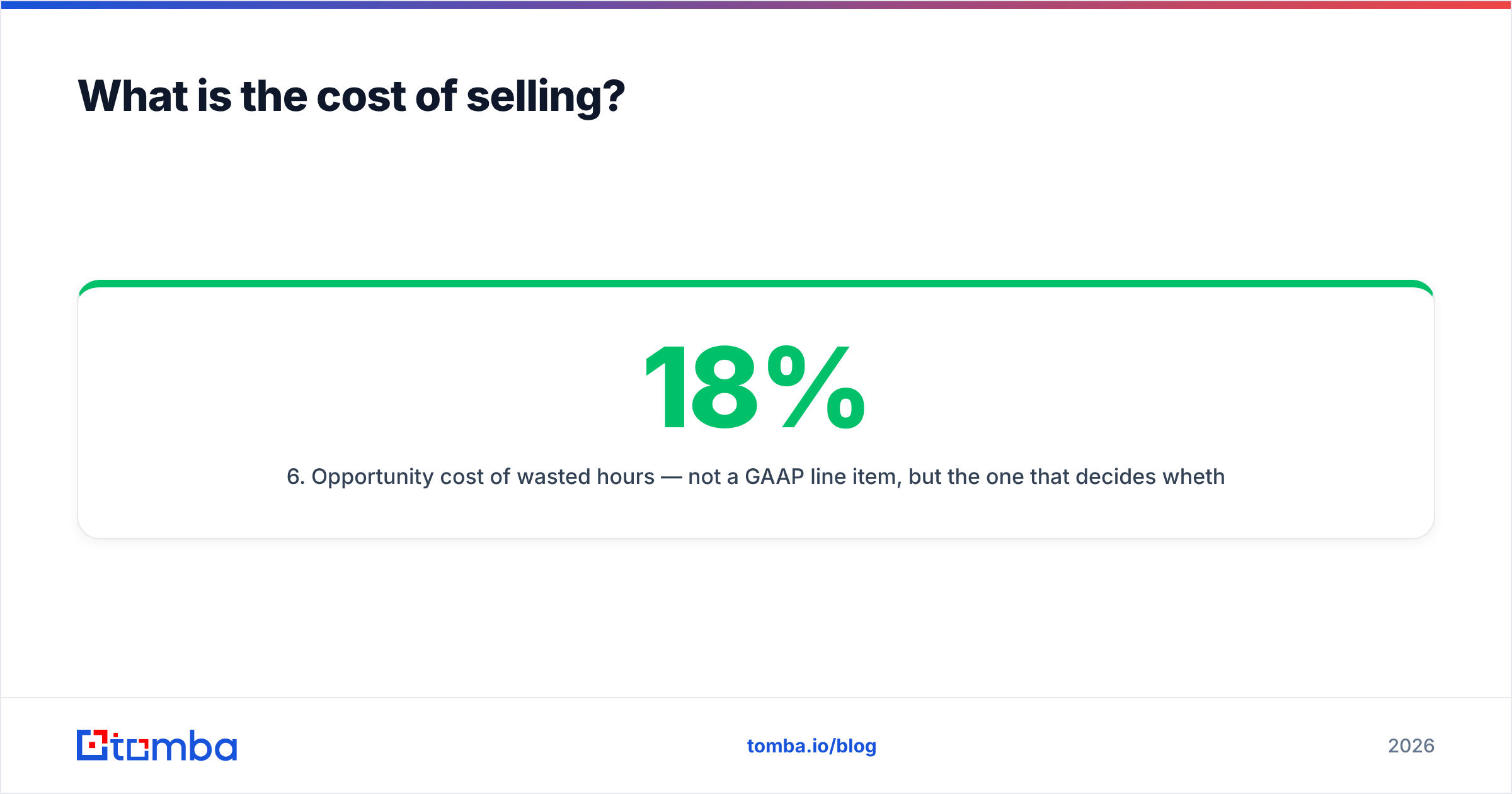 What is the cost of selling?

18%

6. Opportunity cost of wasted hours — not a GAAP line item, but the one that decides wheth

tomba

tomba.io/blog

2026